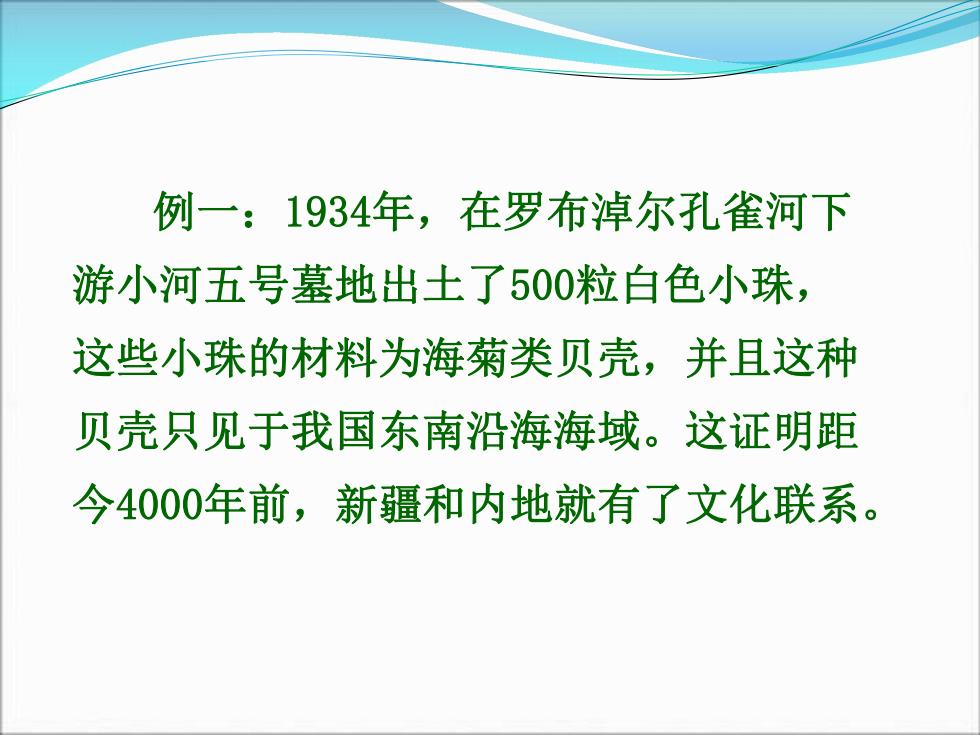 例一：1934年，在罗布淖尔孔雀河下游小河五号墓地出土了500粒白色小珠，这些小珠的材料为海菊类贝壳，并且这种贝壳只见于我国东南沿海海域。这证明距今4000年前，新疆和内地就有了文化联系。